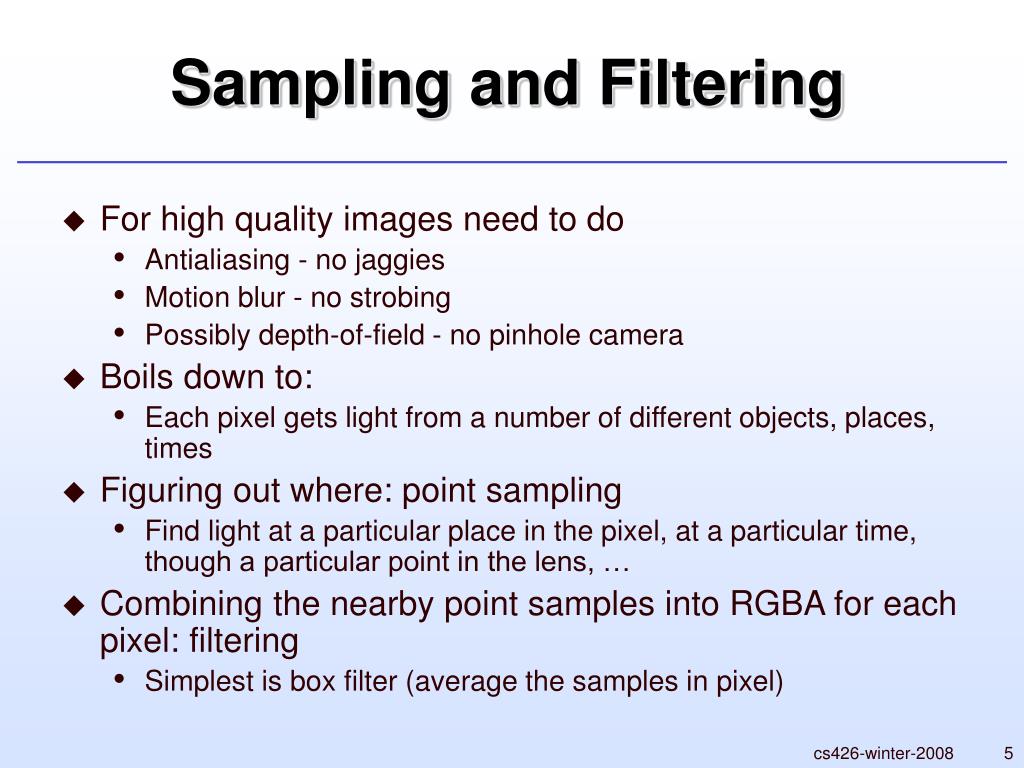 Sampling and Filtering

◆ For high quality images need to do
• Antialiasing - no jaggies
• Motion blur - no strobing
• Possibly depth-of-field - no pinhole camera
◆ Boils down to:
• Each pixel gets light from a number of different objects, places, times
◆ Figuring out where: point sampling
• Find light at a particular place in the pixel, at a particular time, though a particular point in the lens, …
◆ Combining the nearby point samples into RGBA for each pixel: filtering
• Simplest is box filter (average the samples in pixel)

cs426-winter-2008 5